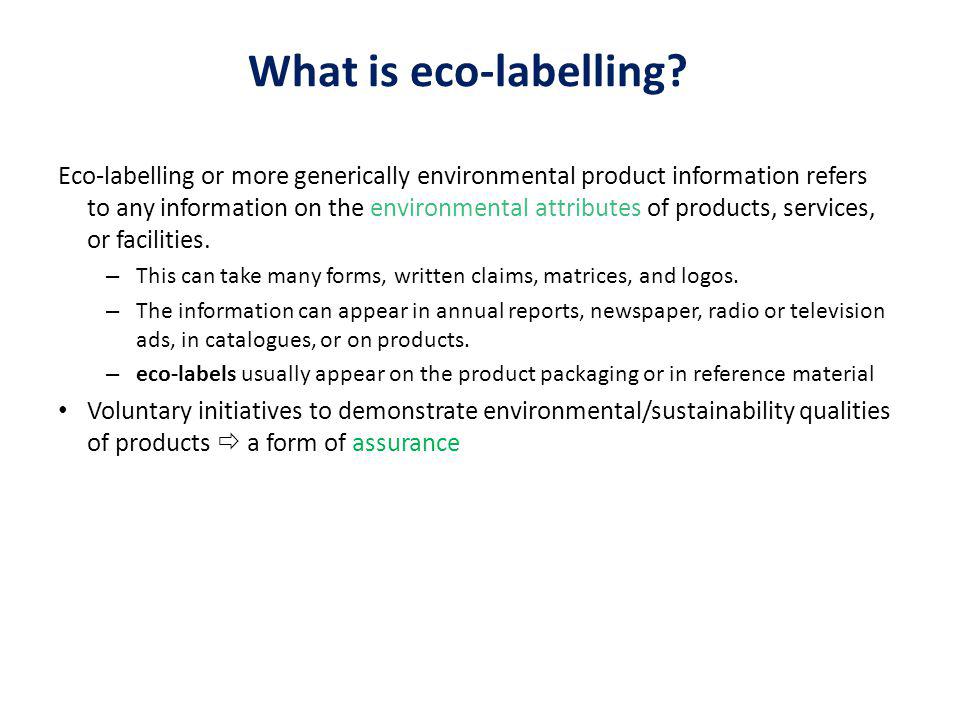 What is eco-labelling?

Eco-labelling or more generically environmental product information refers to any information on the environmental attributes of products, services, or facilities.

– This can take many forms, written claims, matrices, and logos.

– The information can appear in annual reports, newspaper, radio or television ads, in catalogues, or on products.

– eco-labels usually appear on the product packaging or in reference material

• Voluntary initiatives to demonstrate environmental/sustainability qualities of products ⇨ a form of assurance